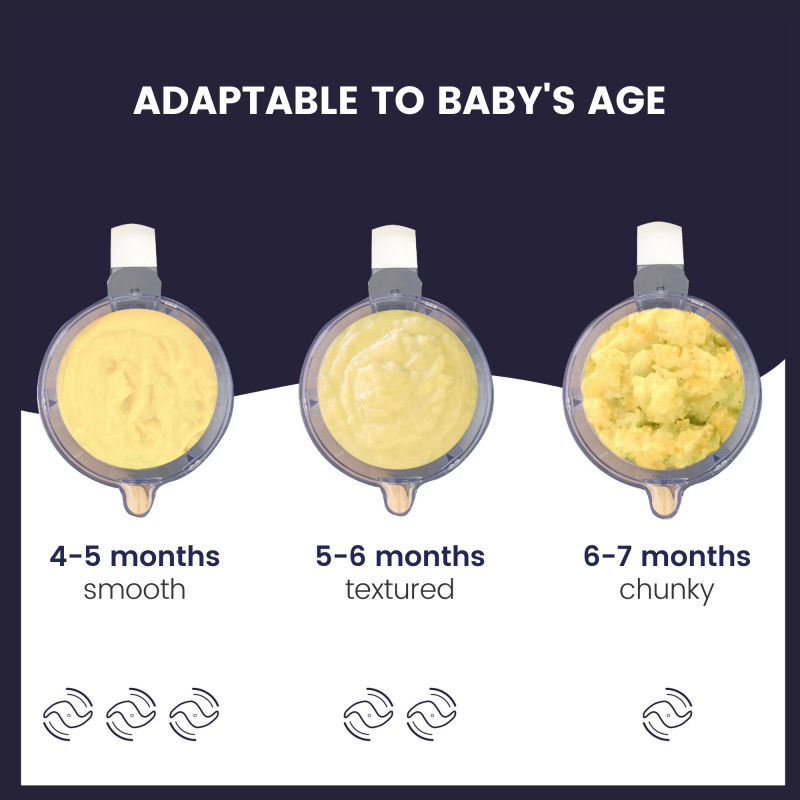 ADAPTABLE TO BABY'S AGE

4-5 months
smooth

5-6 months
textured

6-7 months
chunky